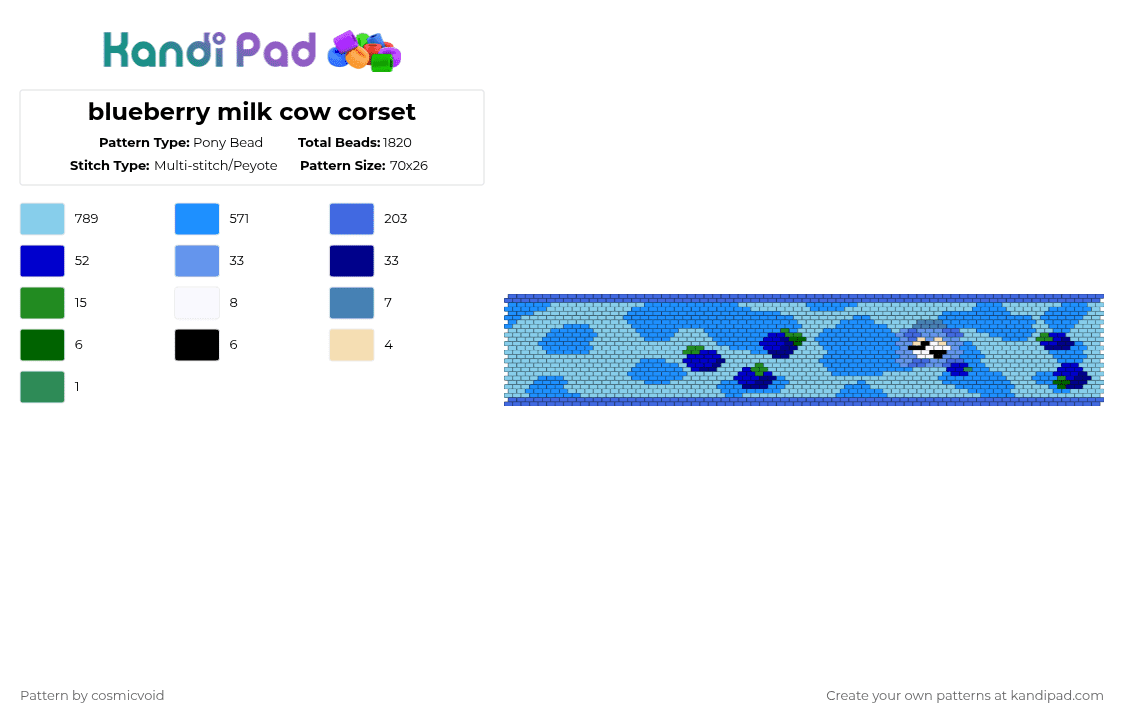 Kandi Pad

blueberry milk cow corset

Pattern Type: Pony Bead Total Beads: 1820
Stitch Type: Multi-stitch/Peyote Pattern Size: 70x26

789
571
203
52
33
33
15
8
7
6
6
4
1

Pattern by cosmicvoid

Create your own patterns at kandipad.com